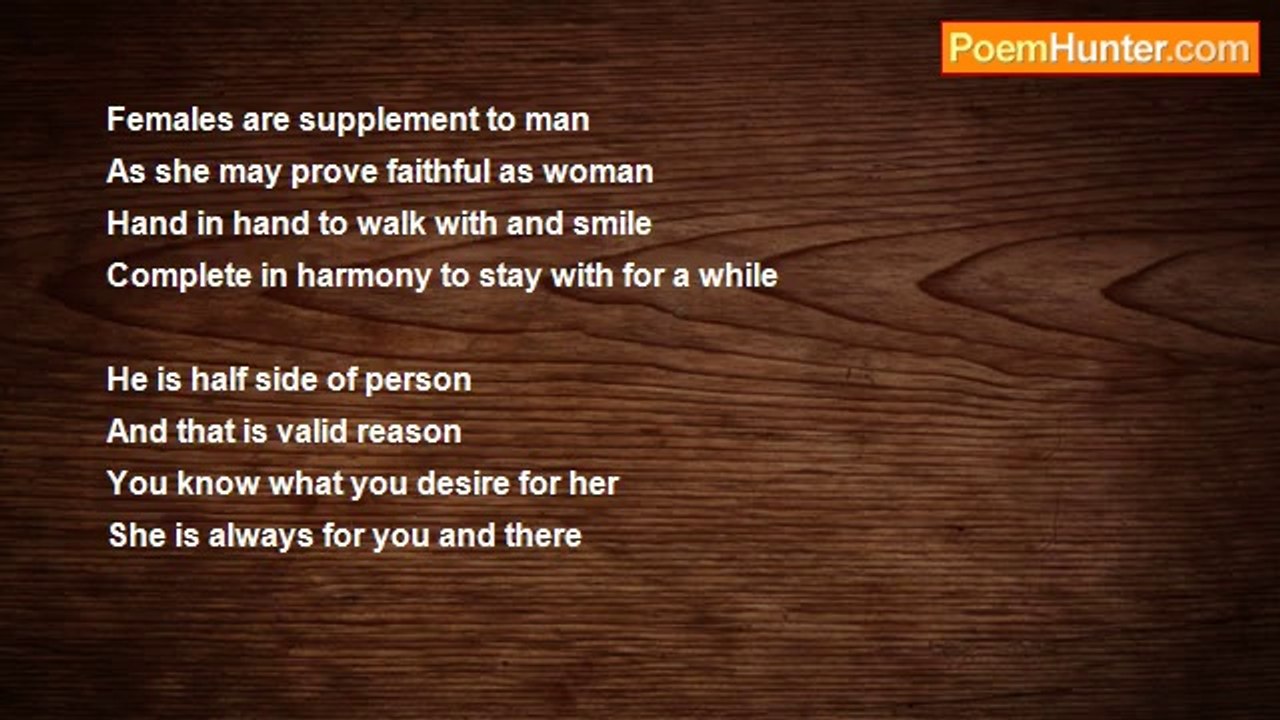 PoemHunter.com

Females are supplement to man
As she may prove faithful as woman
Hand in hand to walk with and smile
Complete in harmony to stay with for a while

He is half side of person
And that is valid reason
You know what you desire for her
She is always for you and there